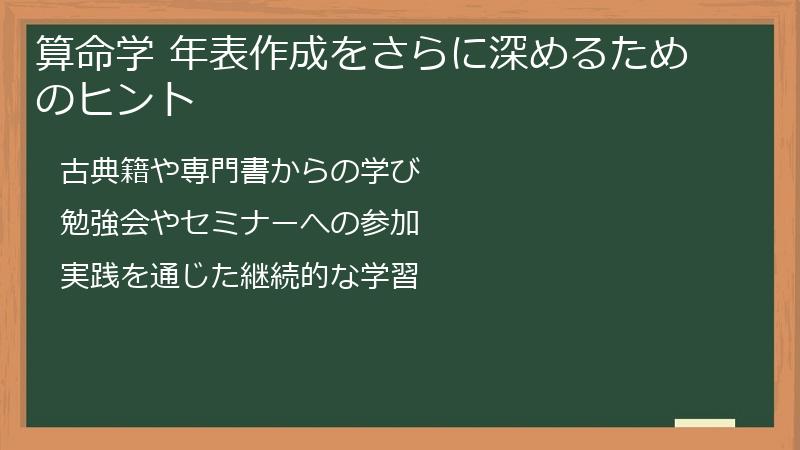 算命学 年表作成をさらに深めるためのヒント

古典籍や専門書からの学び

勉強会やセミナーへの参加

実践を通じた継続的な学習